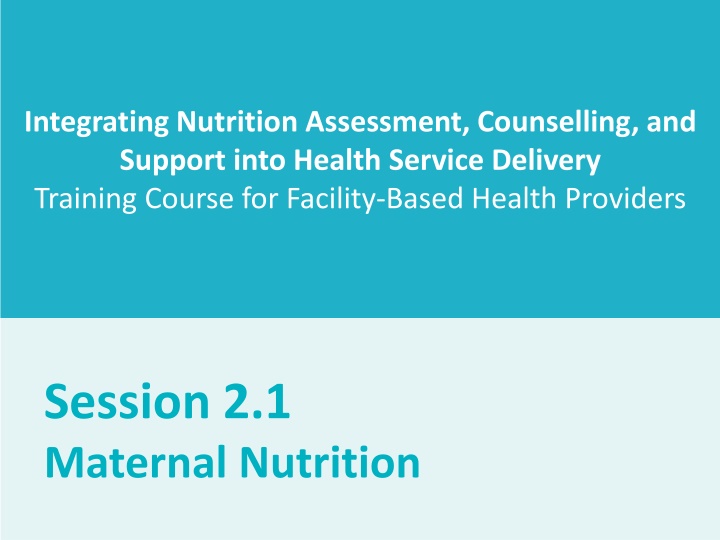 Integrating Nutrition Assessment, Counselling, and Support into Health Service Delivery
Training Course for Facility-Based Health Providers

Session 2.1
Maternal Nutrition